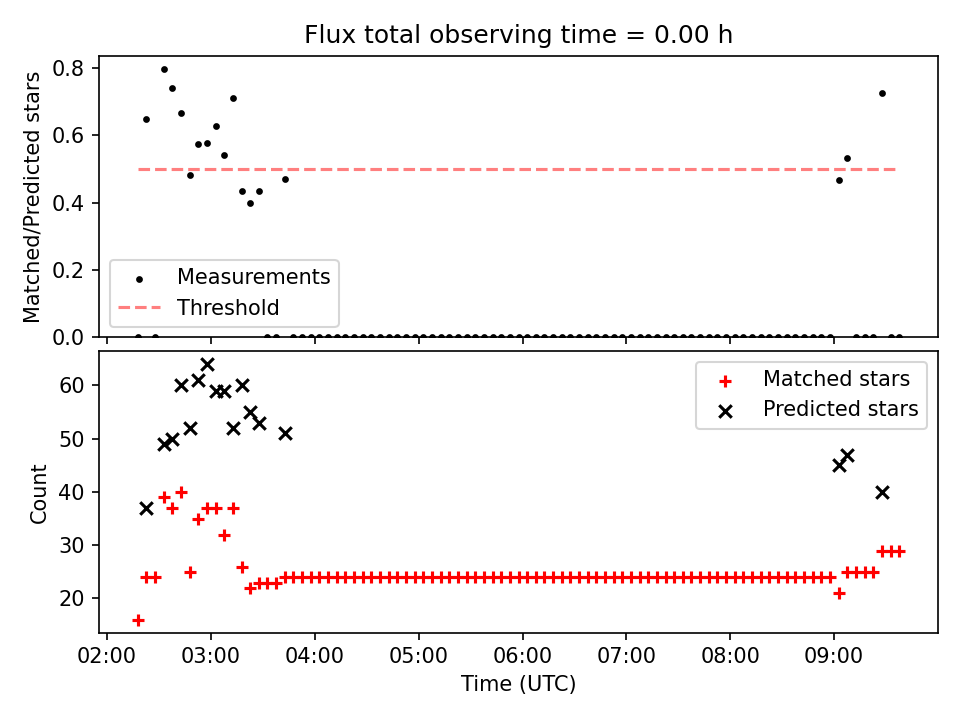 Flux total observing time = 0.00 h

Matched/Predicted stars

0.8
0.6
0.4
0.2
0.0

Measurements
Threshold

Count

60
50
40
30
20

Matched stars
Predicted stars

02:00 03:00 04:00 05:00 06:00 07:00 08:00 09:00

Time (UTC)